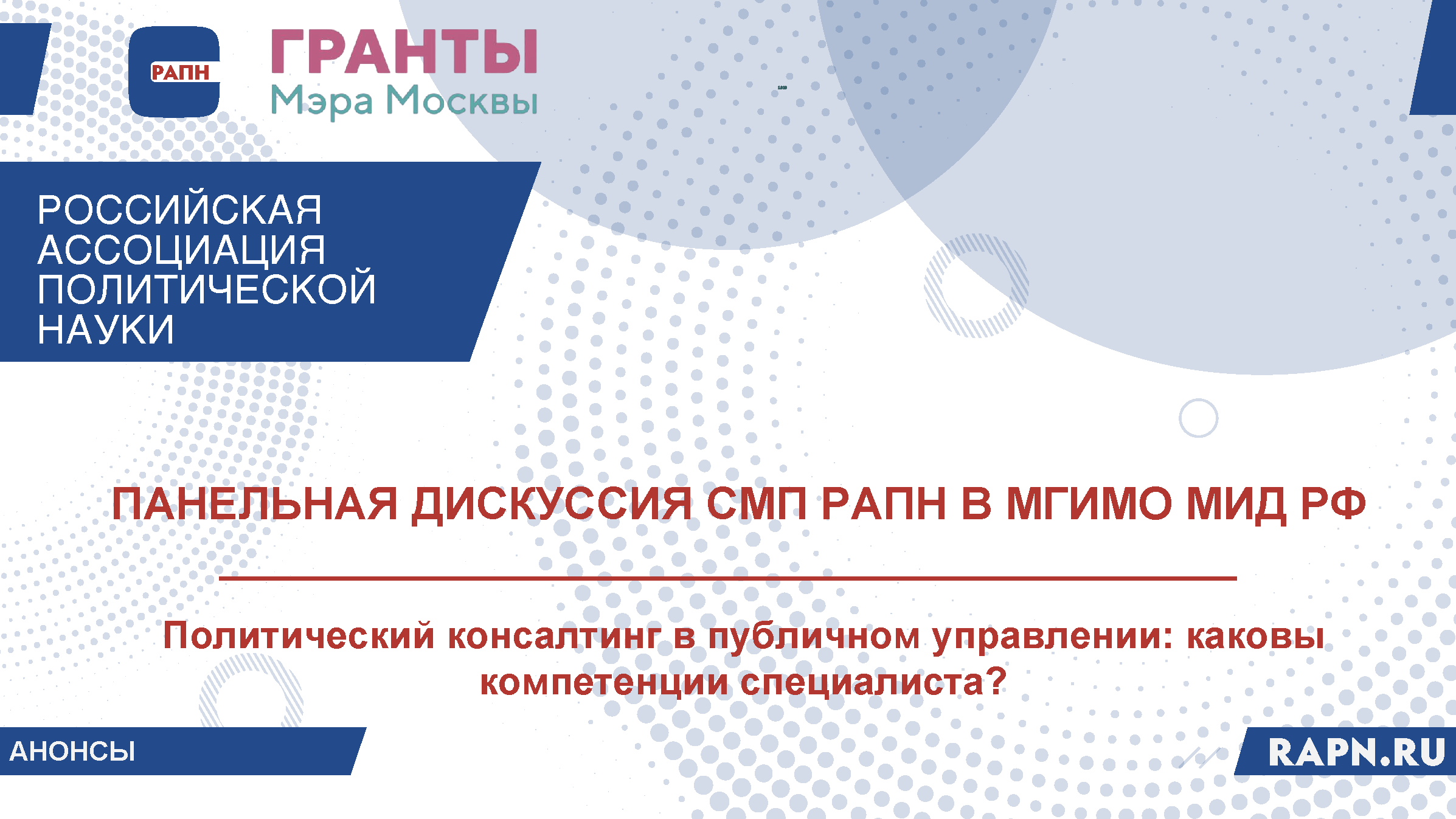 РАПН

ГРАНТЫ
Мэра Москвы

РОССИЙСКАЯ АССОЦИАЦИЯ ПОЛИТИЧЕСКОЙ НАУКИ

ПАНЕЛЬНАЯ ДИСКУССИЯ СМП РАПН В МГИМО МИД РФ

Политический консалтинг в публичном управлении: каковы компетенции специалиста?

АНОНСЫ

RAPN.RU